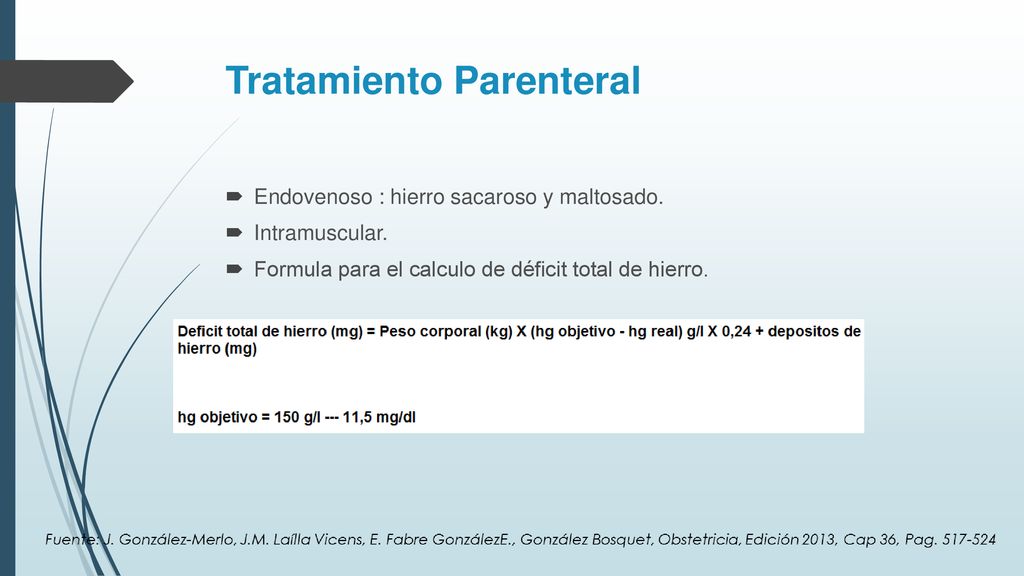 Tratamiento Parenteral

Endovenoso : hierro sacaroso y maltosado.

Intramuscular.

Formula para el calculo de déficit total de hierro.

Deficit total de hierro (mg) = Peso corporal (kg) X (hg objetivo - hg real) g/l X 0,24 + depositos de hierro (mg)

hg objetivo = 150 g/l --- 11,5 mg/dl

Fuente: J. González-Merlo, J.M. Laílla Vicens, E. Fabre GonzálezE., González Bosquet, Obstetricia, Edición 2013, Cap 36, Pag. 517-524